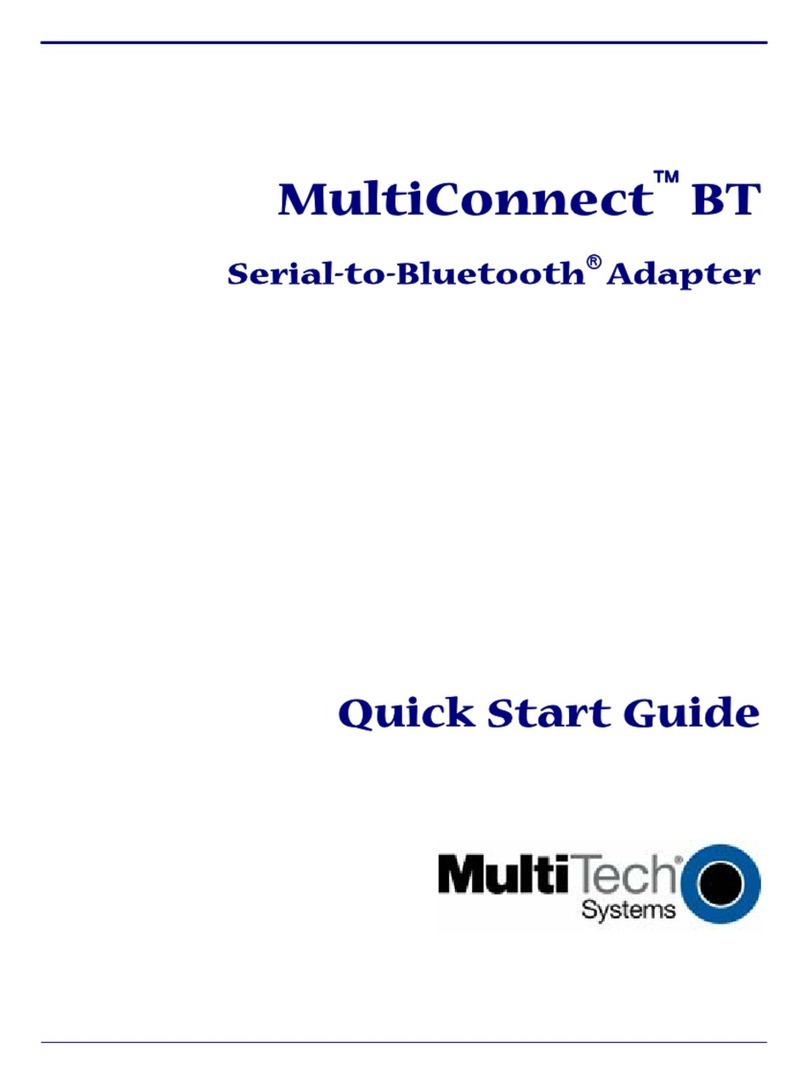 MultiConnect™ BT

Serial-to-Bluetooth® Adapter

Quick Start Guide

MultiTech® Systems